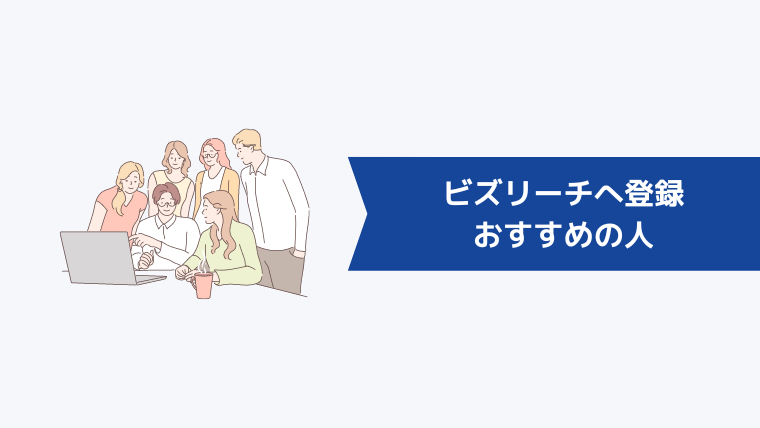 ビズリーチへ登録
おすすめの人